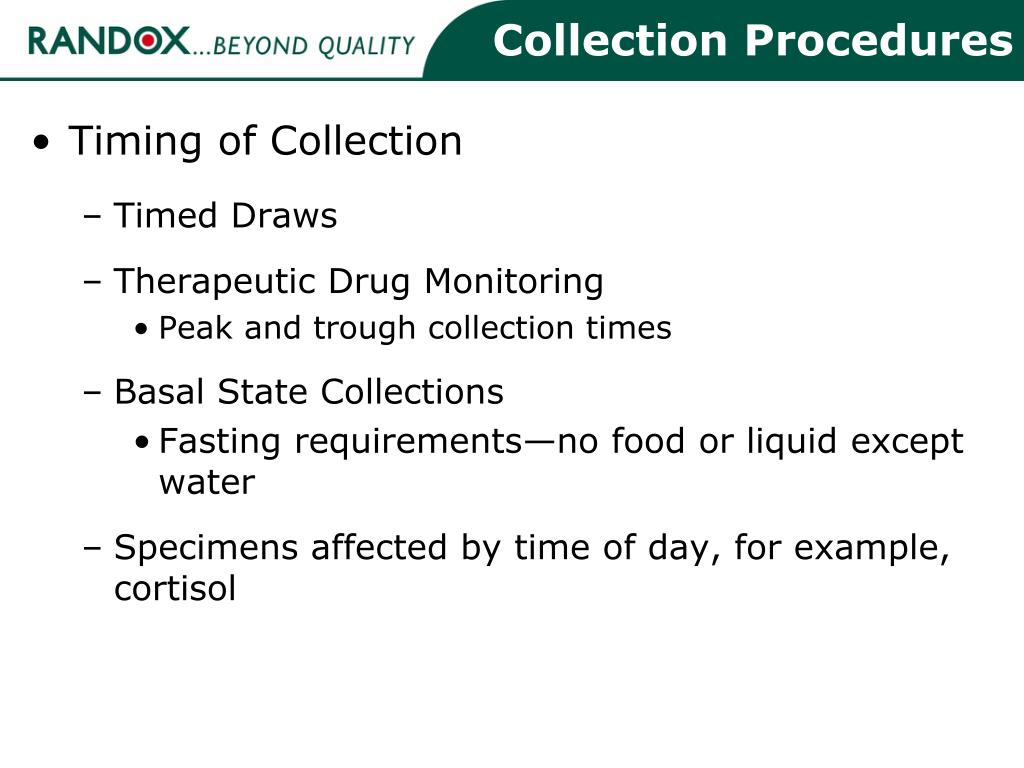 RANDOX...BEYOND QUALITY

Collection Procedures

• Timing of Collection
– Timed Draws
– Therapeutic Drug Monitoring
• Peak and trough collection times
– Basal State Collections
• Fasting requirements—no food or liquid except water
– Specimens affected by time of day, for example, cortisol